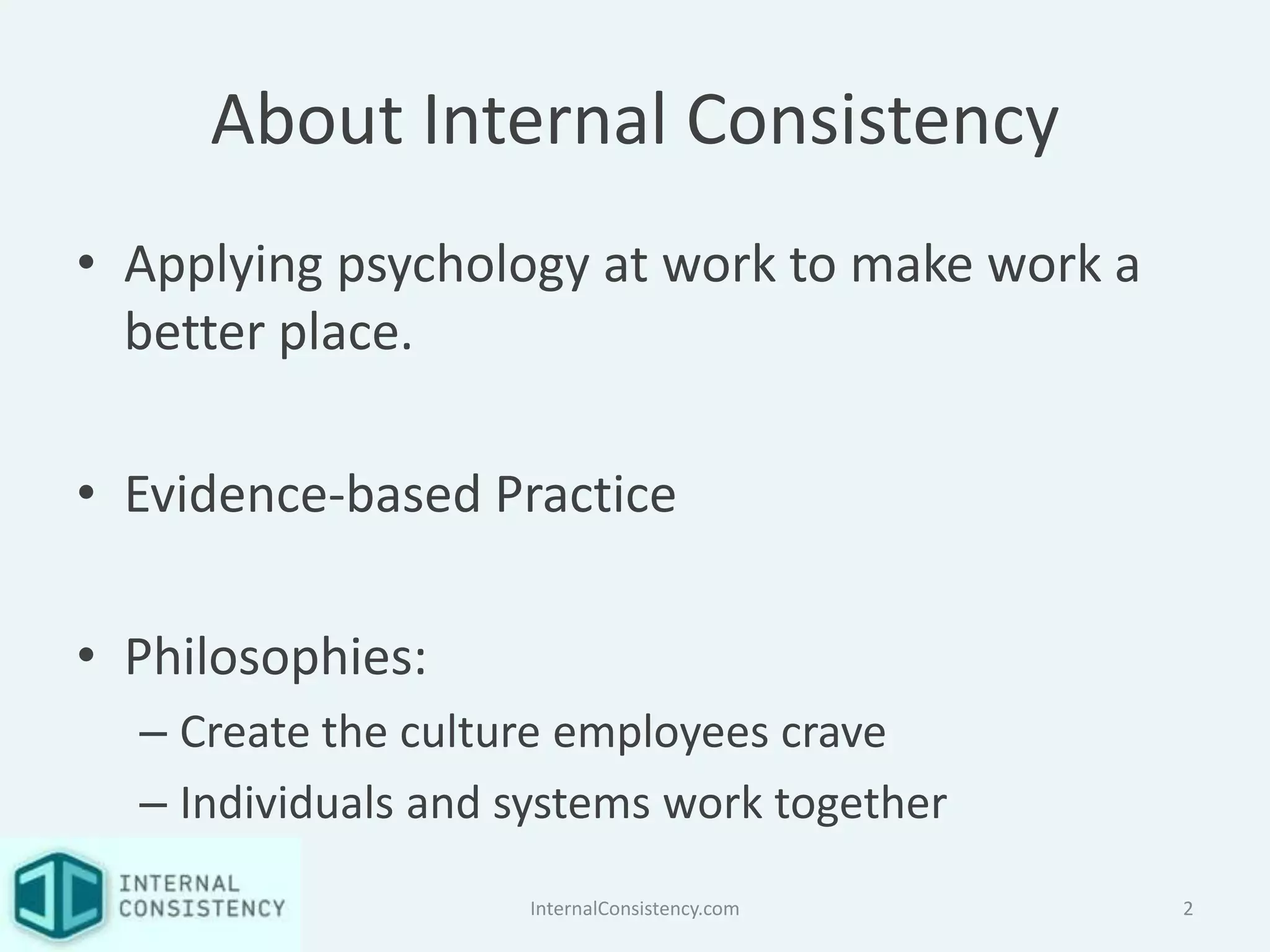 About Internal Consistency

• Applying psychology at work to make work a better place.

• Evidence-based Practice

• Philosophies:
– Create the culture employees crave
– Individuals and systems work together

INTERNAL CONSISTENCY

InternalConsistency.com

2